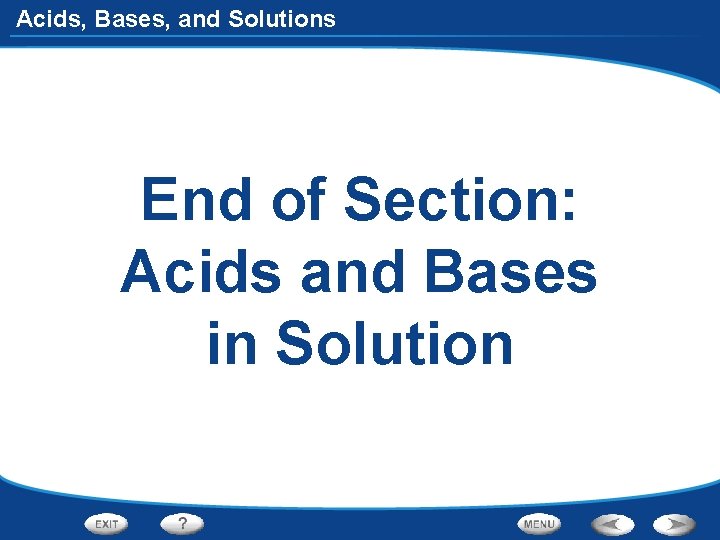 Acids, Bases, and Solutions

End of Section: Acids and Bases in Solution

EXIT ? MENU